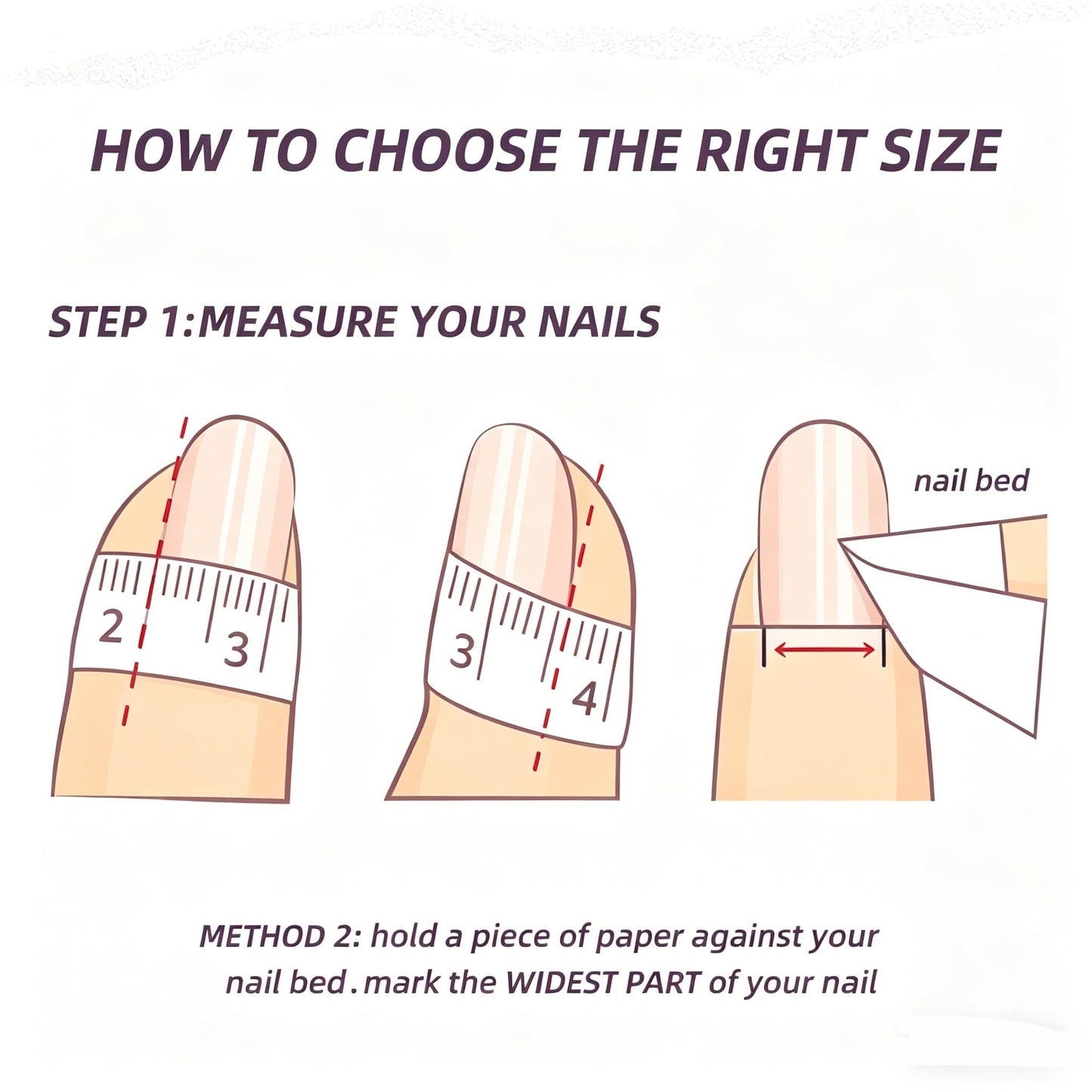 HOW TO CHOOSE THE RIGHT SIZE

STEP 1:MEASURE YOUR NAILS

2 3

3 4

nail bed

METHOD 2: hold a piece of paper against your nail bed.mark the WIDEST PART of your nail